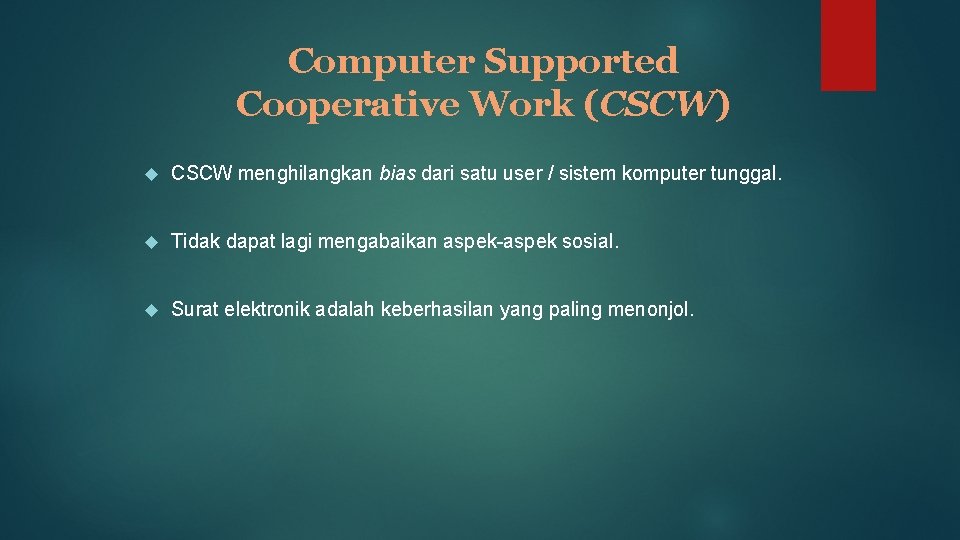 Computer Supported Cooperative Work (CSCW)

CSCW menghilangkan bias dari satu user / sistem komputer tunggal.

Tidak dapat lagi mengabaikan aspek-aspek sosial.

Surat elektronik adalah keberhasilan yang paling menonjol.